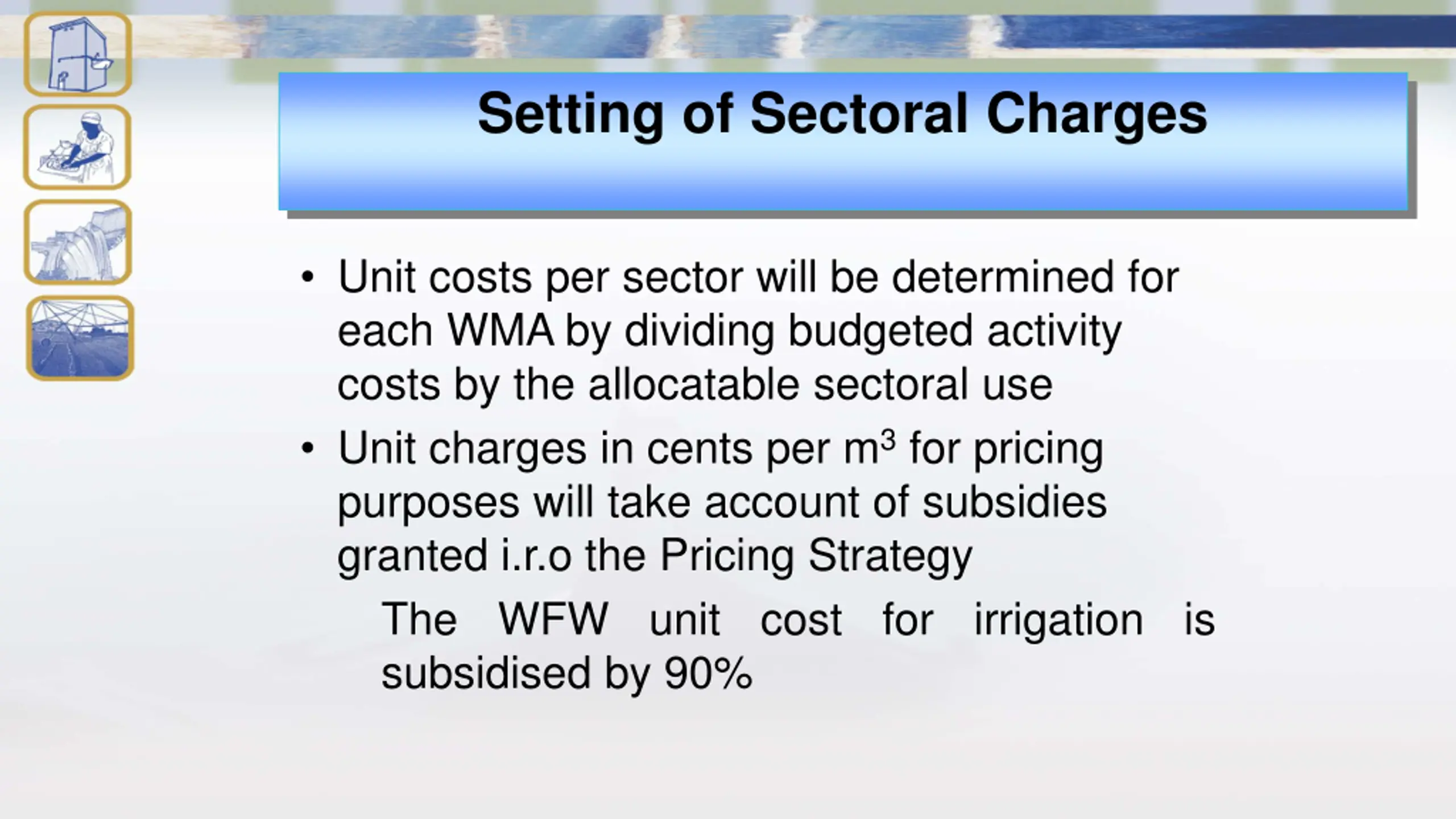 Setting of Sectoral Charges

• Unit costs per sector will be determined for each WMA by dividing budgeted activity costs by the allocatable sectoral use

• Unit charges in cents per $m^3$ for pricing purposes will take account of subsidies granted i.r.o the Pricing Strategy

The WFW unit cost for irrigation is subsidised by 90%